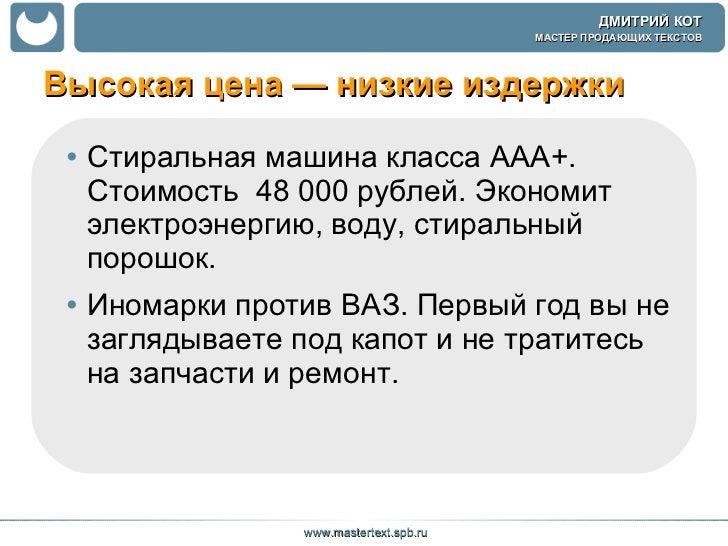 ДМИТРИЙ КОТ
МАСТЕР ПРОДАЮЩИХ ТЕКСТОВ

Высокая цена — низкие издержки

• Стиральная машина класса ААА+. Стоимость 48 000 рублей. Экономит электроэнергию, воду, стиральный порошок.

• Иномарки против ВАЗ. Первый год вы не заглядываете под капот и не тратитесь на запчасти и ремонт.

www.mastertext.spb.ru